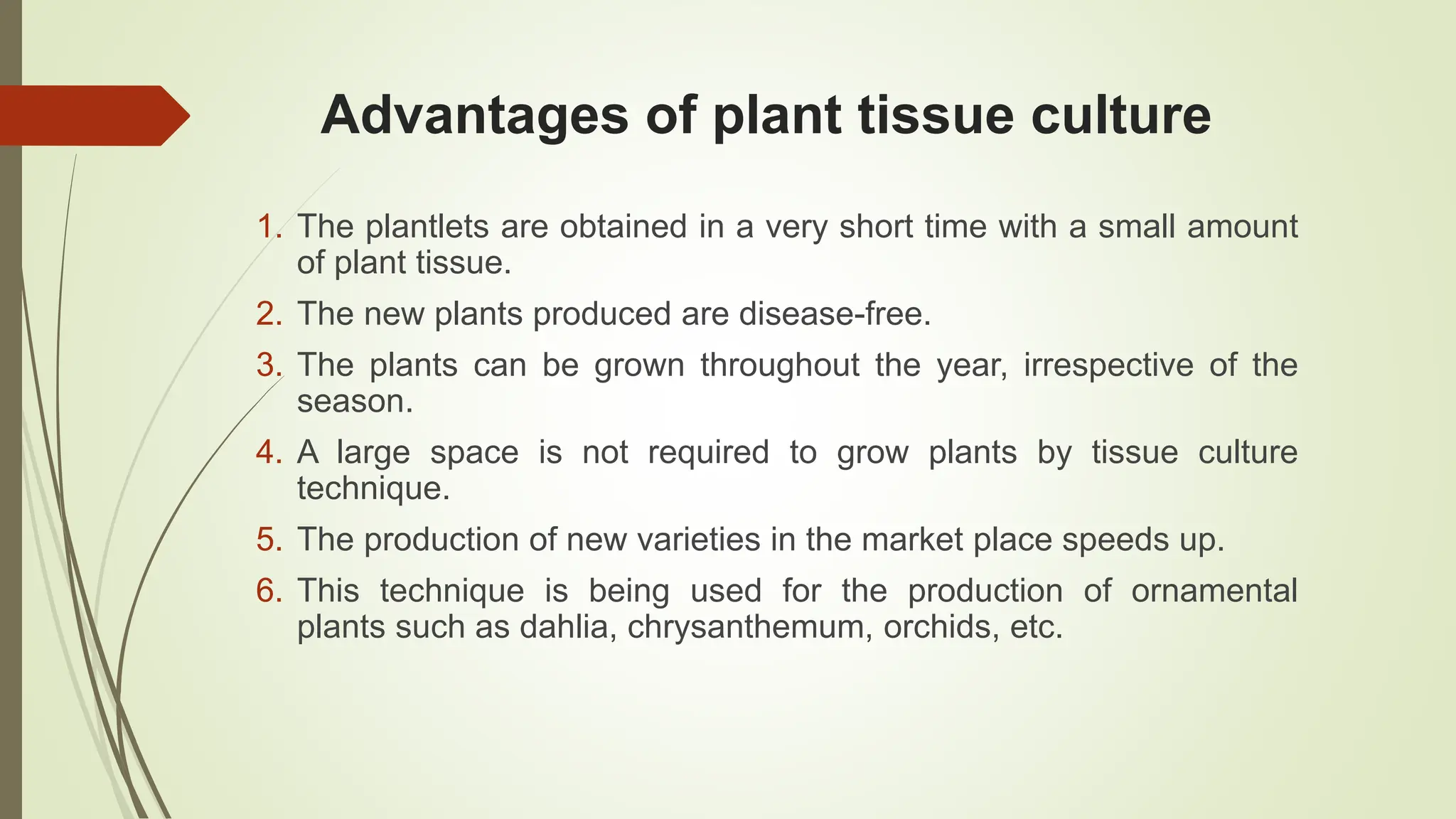 Advantages of plant tissue culture

1. The plantlets are obtained in a very short time with a small amount of plant tissue.
2. The new plants produced are disease-free.
3. The plants can be grown throughout the year, irrespective of the season.
4. A large space is not required to grow plants by tissue culture technique.
5. The production of new varieties in the market place speeds up.
6. This technique is being used for the production of ornamental plants such as dahlia, chrysanthemum, orchids, etc.